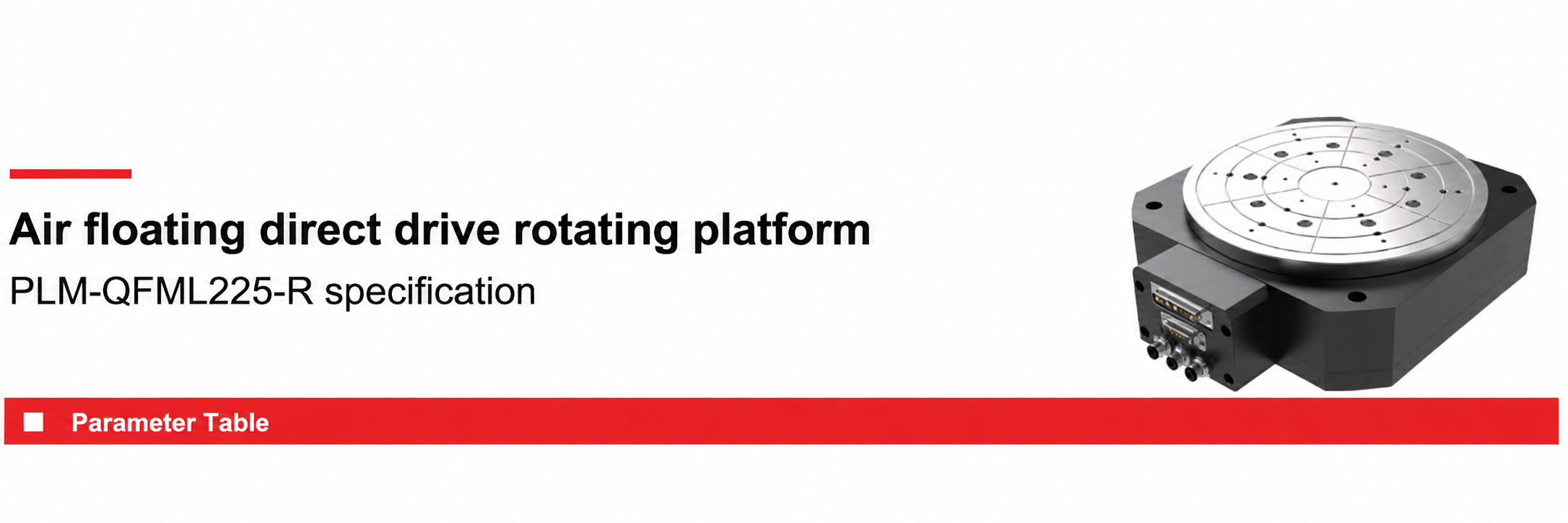 Air floating direct drive rotating platform

PLM-QFML225-R specification

■ Parameter Table